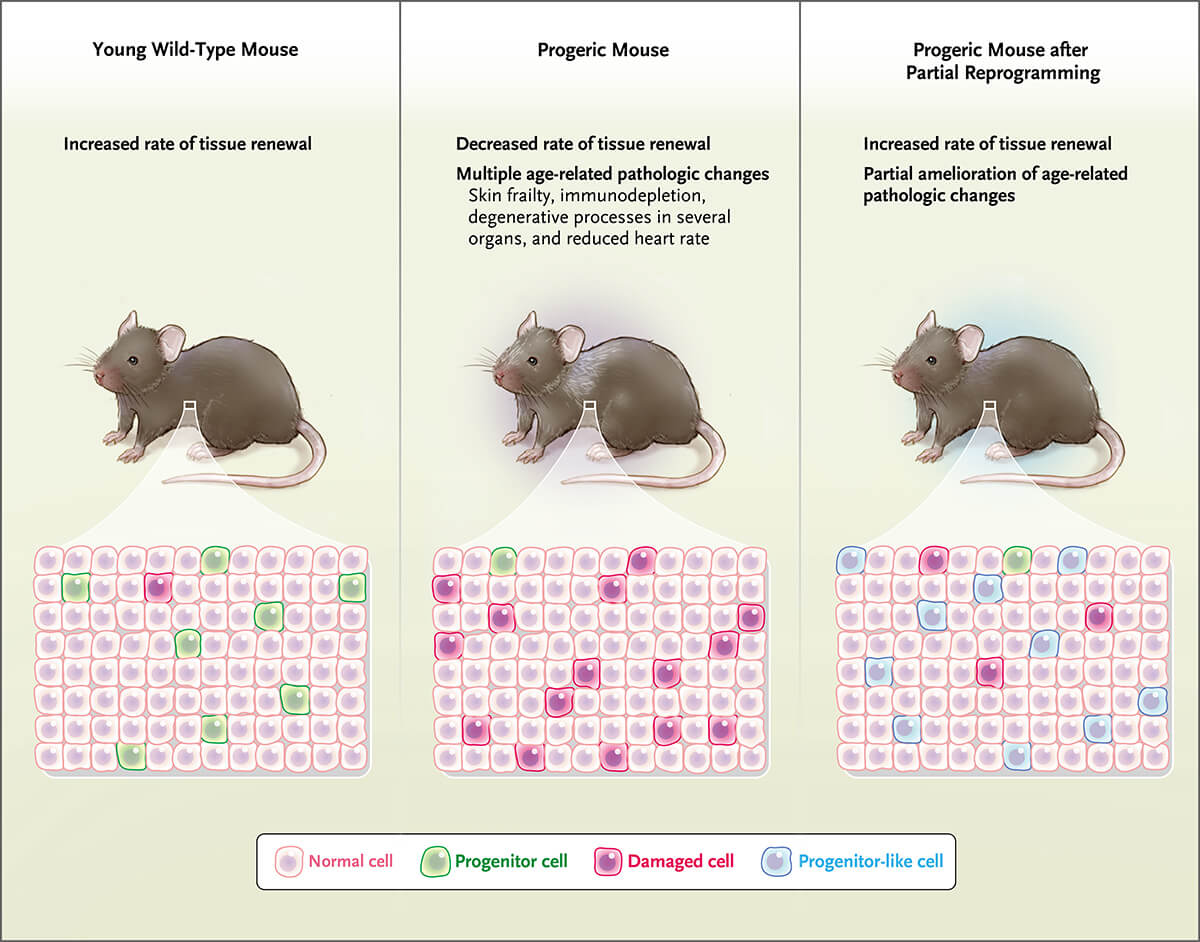 Young Wild-Type Mouse

Increased rate of tissue renewal

Progeric Mouse

Decreased rate of tissue renewal

Multiple age-related pathologic changes
Skin frailty, immunodepletion, degenerative processes in several organs, and reduced heart rate

Progeric Mouse after Partial Reprogramming

Increased rate of tissue renewal

Partial amelioration of age-related pathologic changes

Normal cell Progenitor cell Damaged cell Progenitor-like cell